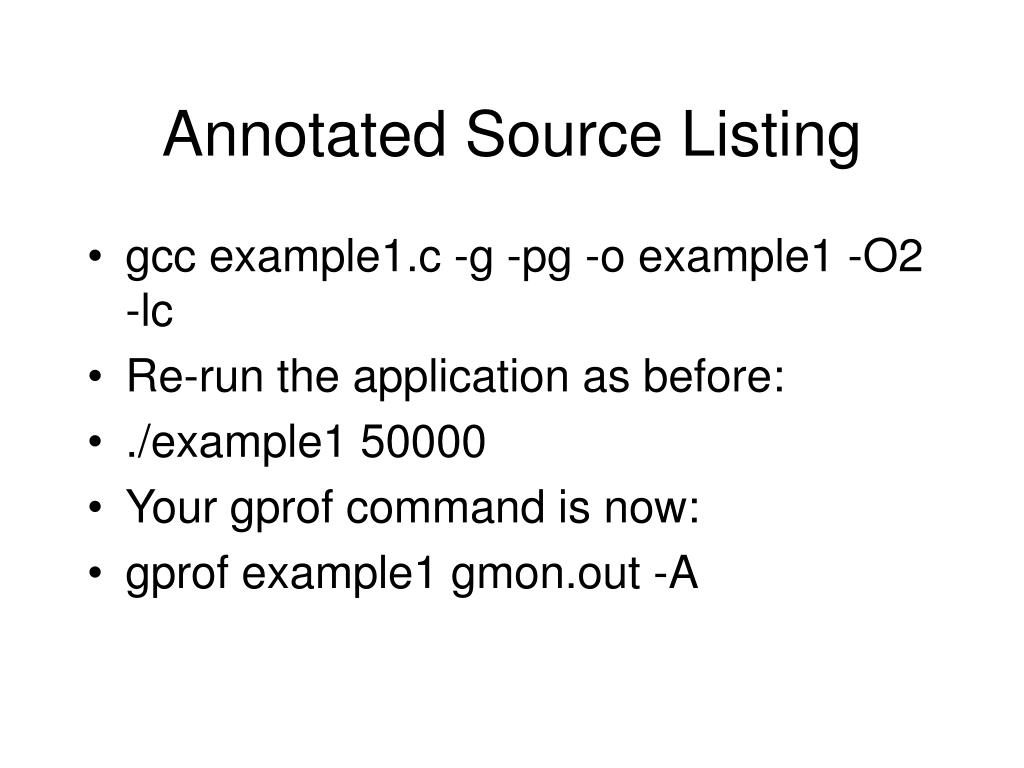 Annotated Source Listing

• gcc example1.c -g -pg -o example1 -O2 -lc
• Re-run the application as before:
• ./example1 50000
• Your gprof command is now:
• gprof example1 gmon.out -A